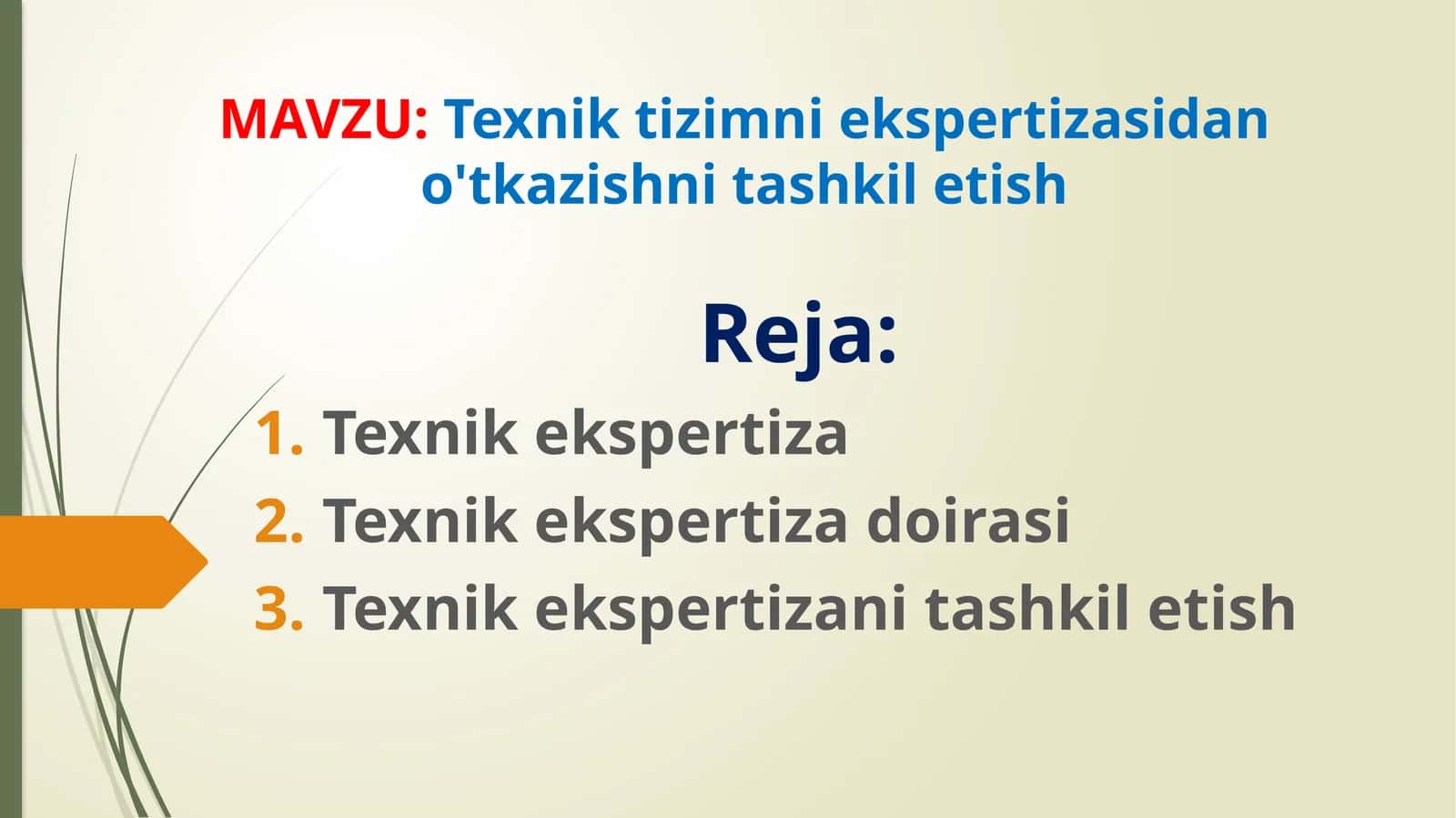 MAVZU: Texnik tizimni ekspertizasidan o'tkazishni tashkil etish

Reja:

1. Texnik ekspertiza
2. Texnik ekspertiza doirasi
3. Texnik ekspertizani tashkil etish